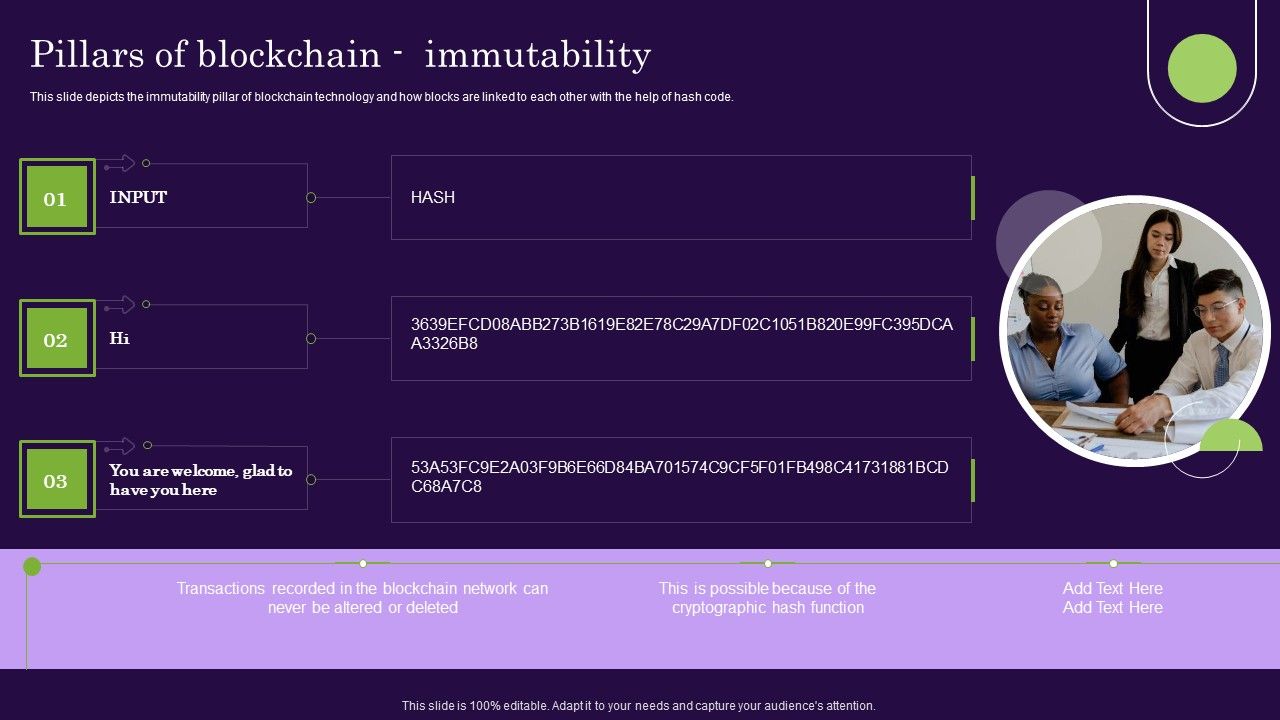 Pillars of blockchain - immutability

This slide depicts the immutability pillar of blockchain technology and how blocks are linked to each other with the help of hash code.

01

INPUT

HASH

02

Hi

3639EFCD08ABB273B1619E82E78C29A7DF02C1051B820E99FC395DCAA3326B8

03

You are welcome, glad to have you here

53A53FC9E2A03F9B6E66D84BA701574C9CF5F01FB498C41731881BCDC68A7C8

Transactions recorded in the blockchain network can never be altered or deleted

This is possible because of the cryptographic hash function

Add Text Here
Add Text Here

This slide is 100% editable. Adapt it to your needs and capture your audience's attention.